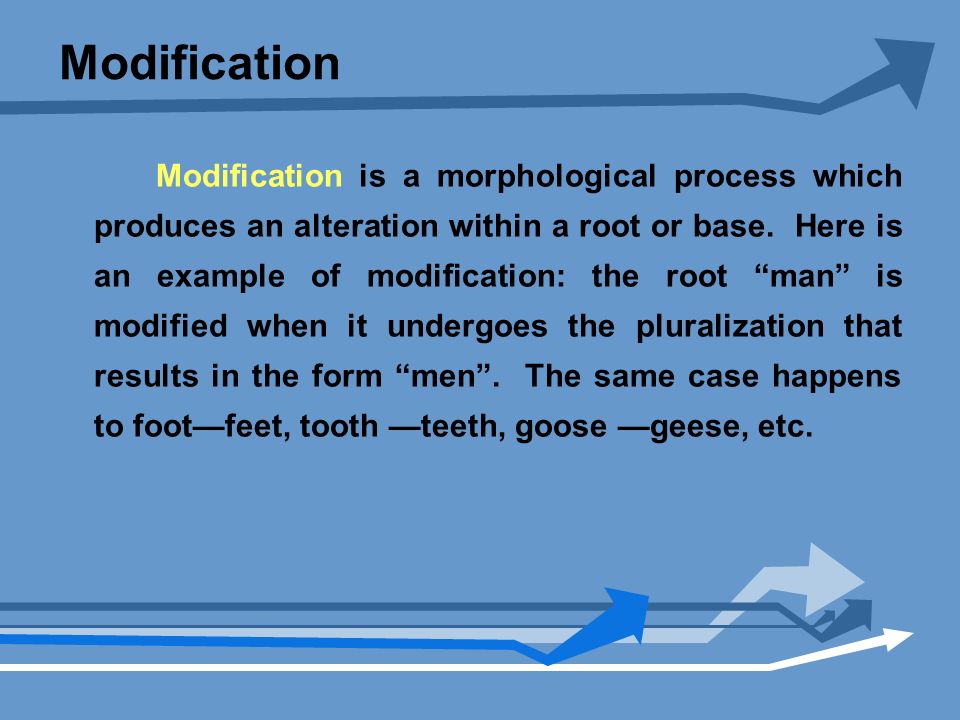 Modification

Modification is a morphological process which produces an alteration within a root or base. Here is an example of modification: the root “man” is modified when it undergoes the pluralization that results in the form “men”. The same case happens to foot—feet, tooth —teeth, goose —geese, etc.